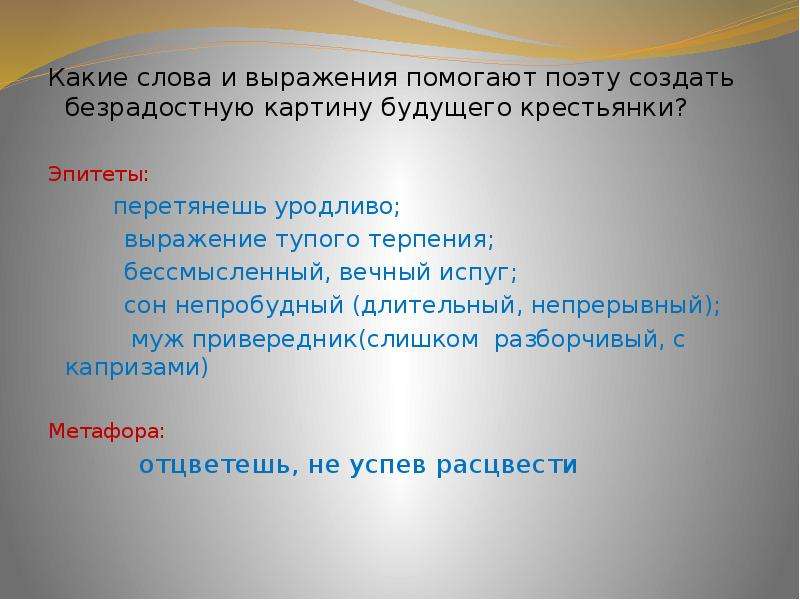 Какие слова и выражения помогают поэту создать безрадостную картину будущего крестьянки?

Эпитеты:

перетянешь уродливо;

выражение тупого терпения;

бессмысленный, вечный испуг;

сон непробудный (длительный, непрерывный);

муж привередник(слишком разборчивый, с капризами)

Метафора:

отцветешь, не успев расцвести